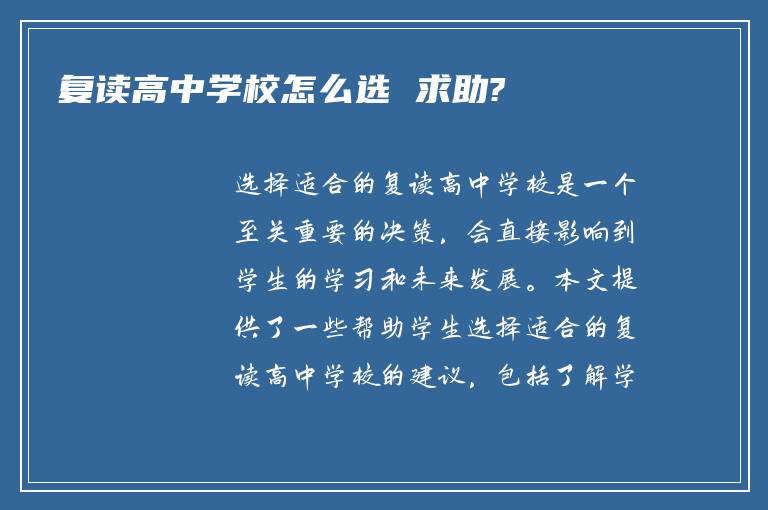 复读高中学校怎么选 求助?

选择适合的复读高中学校是一个至关重要的决策，会直接影响到学生的学习和未来发展。本文提供了一些帮助学生选择适合的复读高中学校的建议，包括了解学